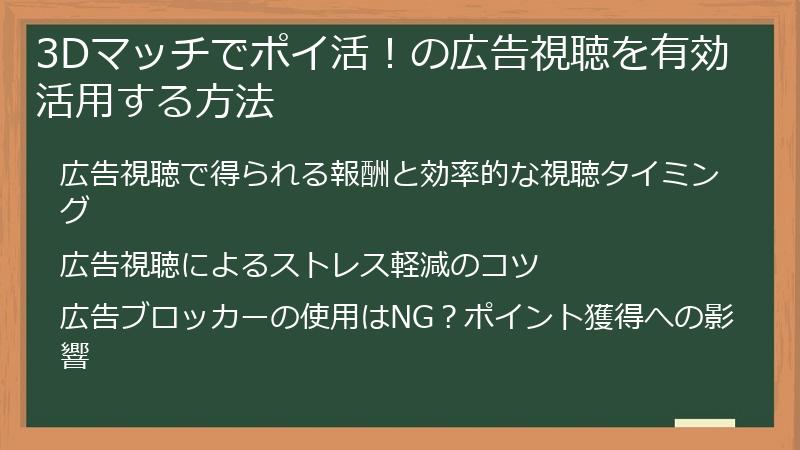 3Dマッチでポイ活！の広告視聴を有効活用する方法

広告視聴で得られる報酬と効率的な視聴タイミング

広告視聴によるストレス軽減のコツ

広告ブロッカーの使用はNG？ポイント獲得への影響